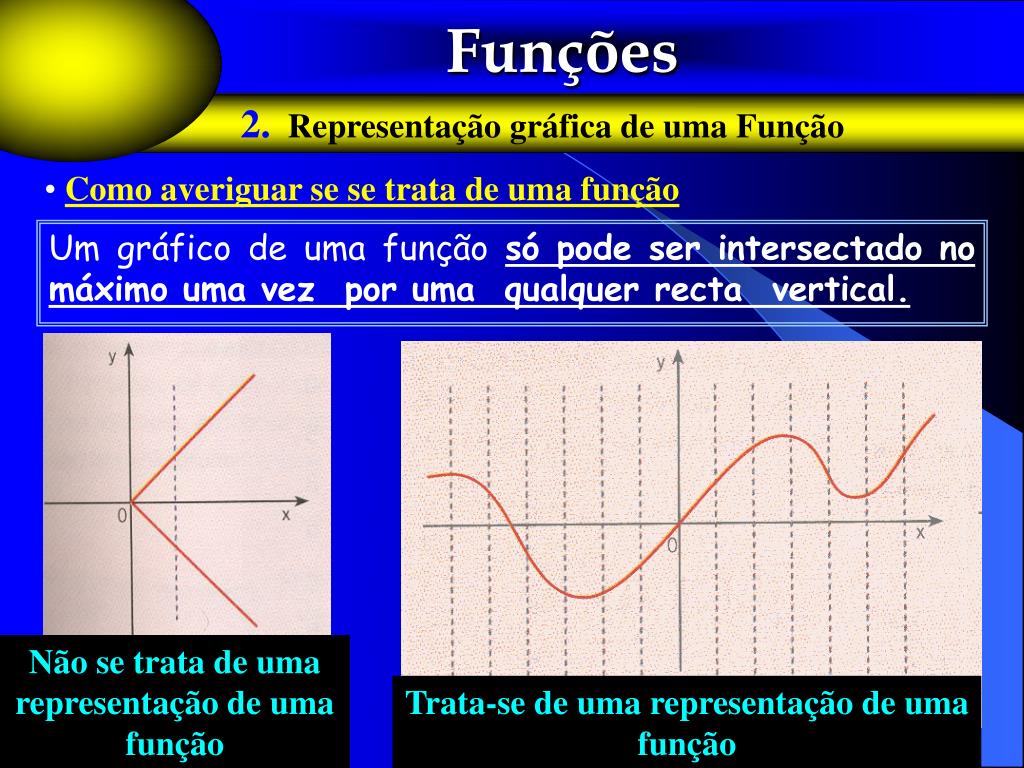 Funções

2. Representação gráfica de uma Função

• Como averiguar se se trata de uma função

Um gráfico de uma função só pode ser intersectado no máximo uma vez por uma qualquer recta vertical.

y

0

x

y

0

x

Não se trata de uma representação de uma função

Trata-se de uma representação de uma função